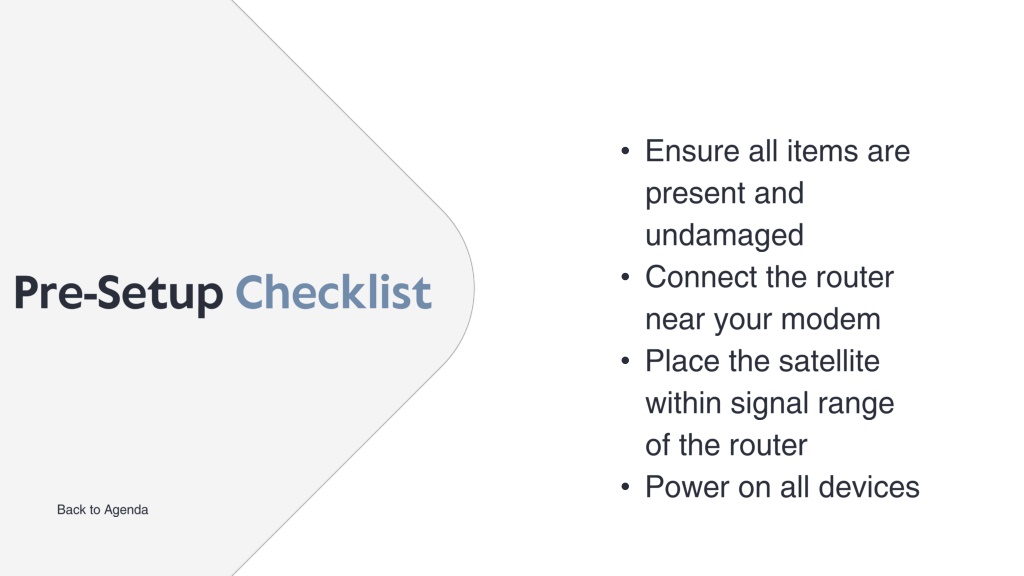 Pre-Setup Checklist

Back to Agenda

• Ensure all items are present and undamaged
• Connect the router near your modem
• Place the satellite within signal range of the router
• Power on all devices